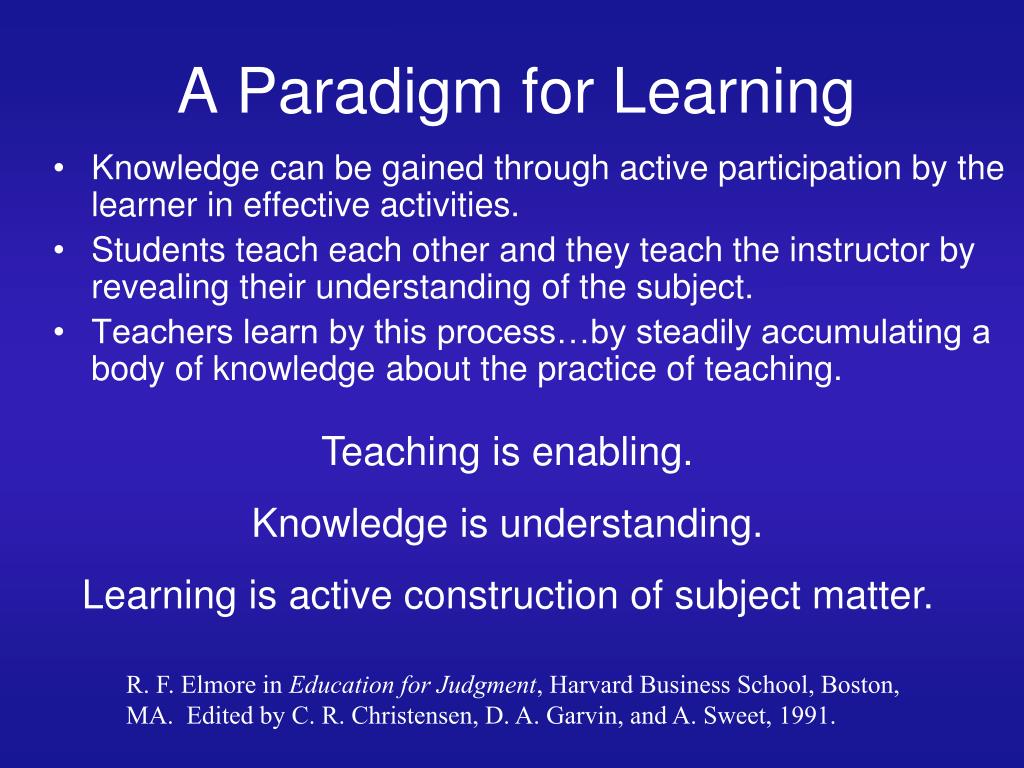 A Paradigm for Learning

• Knowledge can be gained through active participation by the learner in effective activities.
• Students teach each other and they teach the instructor by revealing their understanding of the subject.
• Teachers learn by this process…by steadily accumulating a body of knowledge about the practice of teaching.

Teaching is enabling.

Knowledge is understanding.

Learning is active construction of subject matter.

R. F. Elmore in Education for Judgment, Harvard Business School, Boston, MA. Edited by C. R. Christensen, D. A. Garvin, and A. Sweet, 1991.